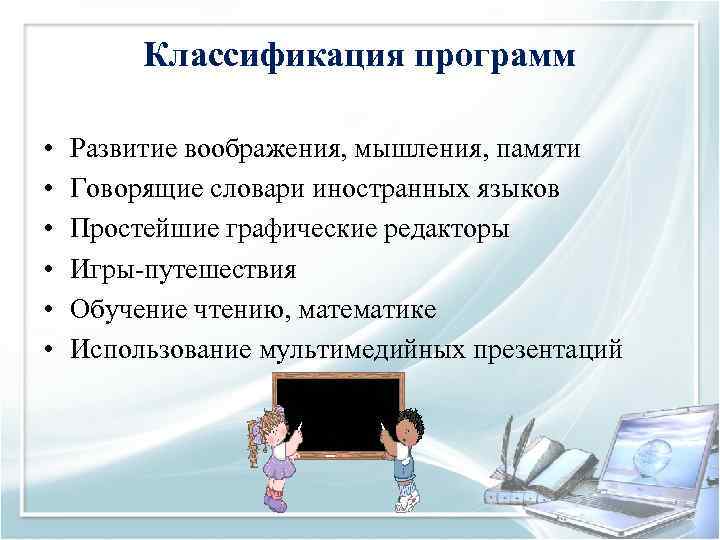 Классификация программ

• Развитие воображения, мышления, памяти
• Говорящие словари иностранных языков
• Простейшие графические редакторы
• Игры-путешествия
• Обучение чтению, математике
• Использование мультимедийных презентаций